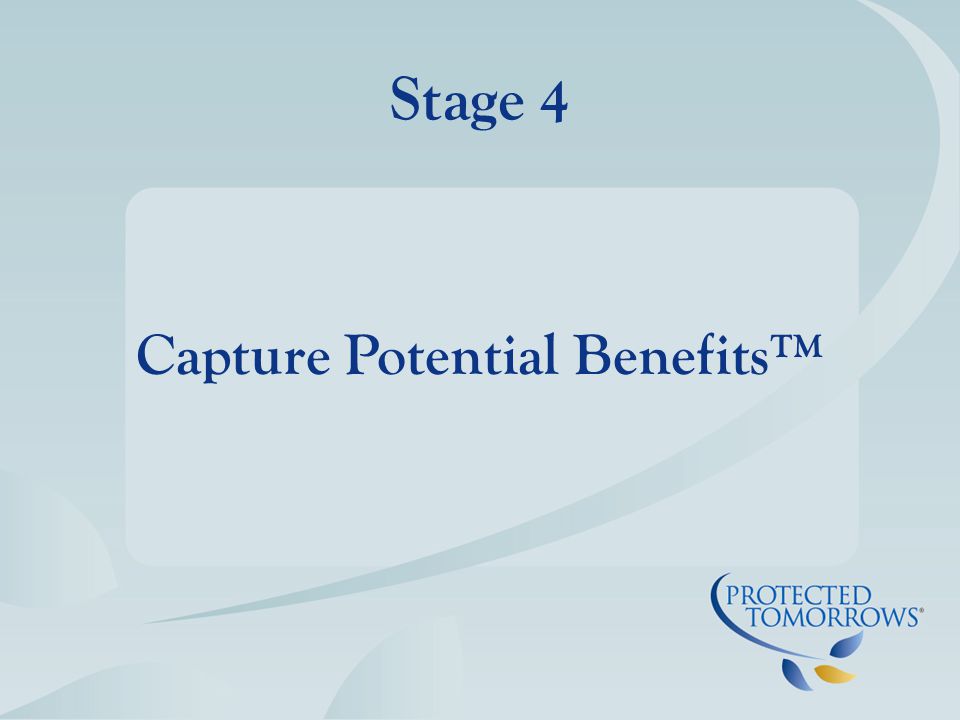 Stage 4

Capture Potential Benefits™

PROTECTED TOMORROWS®